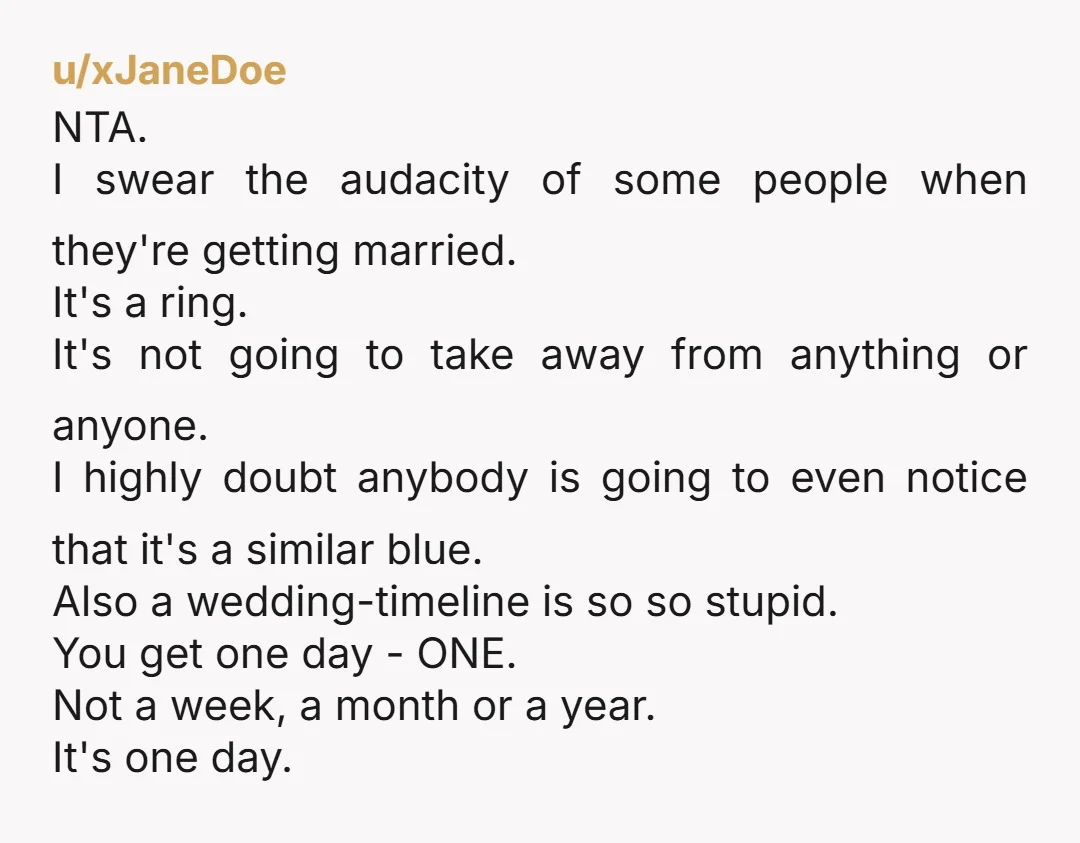 u/xJaneDoe
NTA.
I swear the audacity of some people when they're getting married.
It's a ring.
It's not going to take away from anything or anyone.
I highly doubt anybody is going to even notice that it's a similar blue.
Also a wedding-timeline is so so stupid.
You get one day - ONE.
Not a week, a month or a year.
It's one day.